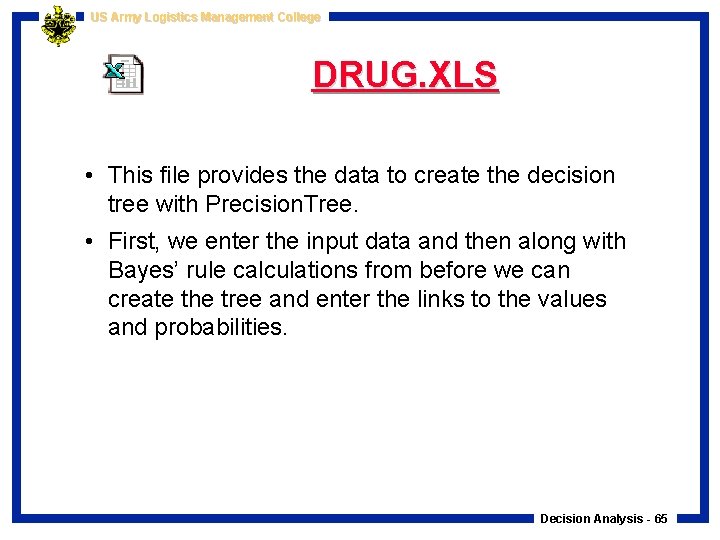 US Army Logistics Management College

DRUG.XLS

• This file provides the data to create the decision tree with PrecisionTree.

• First, we enter the input data and then along with Bayes' rule calculations from before we can create the tree and enter the links to the values and probabilities.

Decision Analysis - 65